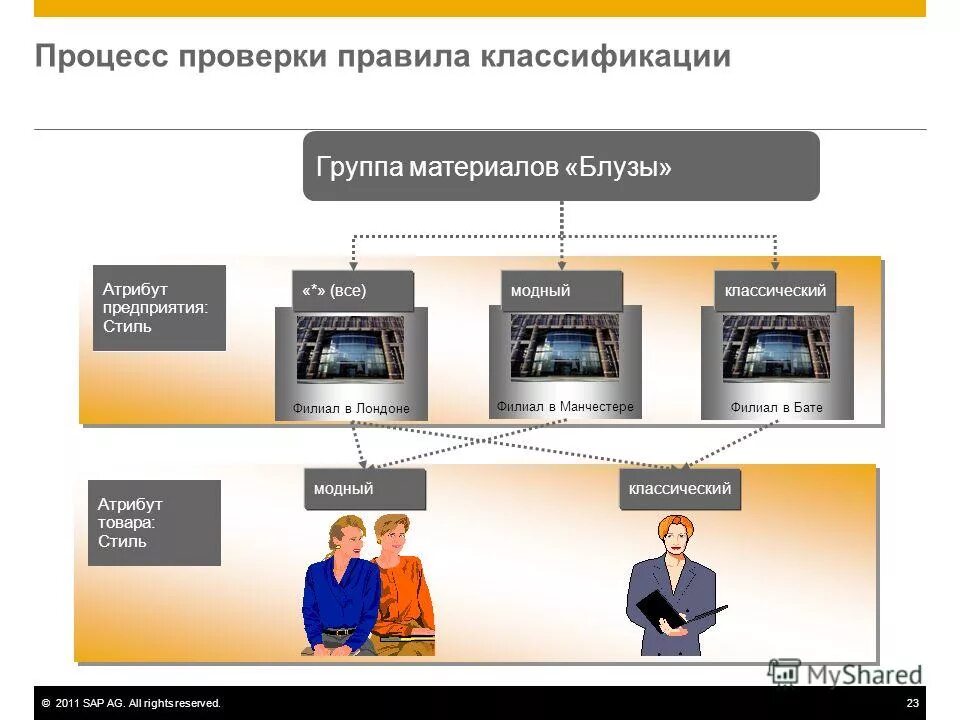 Процесс проверки правила классификации

Группа материалов «Блузы»

Атрибут предприятия: Стиль

«*» (все)

модный

классический

Филиал в Лондоне

Филиал в Манчестере

Филиал в Бате

Атрибут товара: Стиль

модный

классический

MyShared

© 2011 SAP AG. All rights reserved.

23